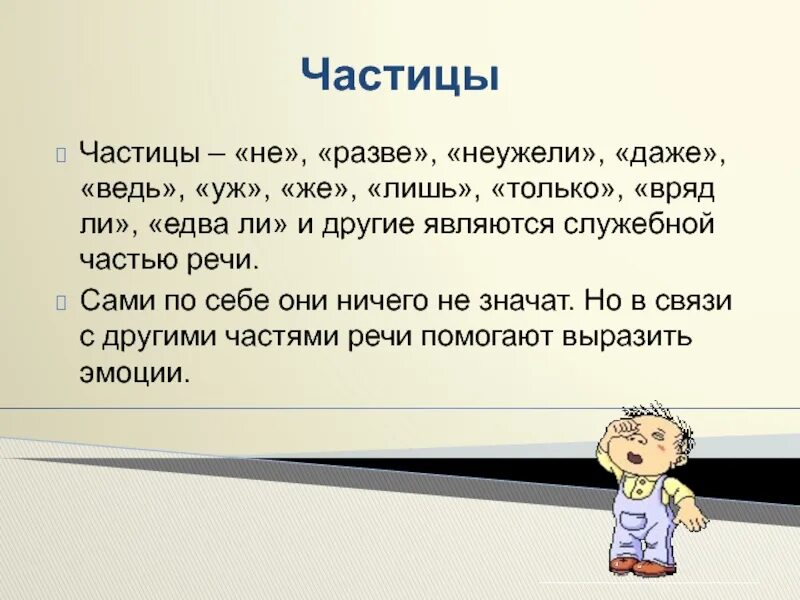 Частицы

Частицы – «не», «разве», «неужели», «даже», «ведь», «уж», «же», «лишь», «только», «вряд ли», «едва ли» и другие являются служебной частью речи.

Сами по себе они ничего не значат. Но в связи с другими частями речи помогают выразить эмоции.